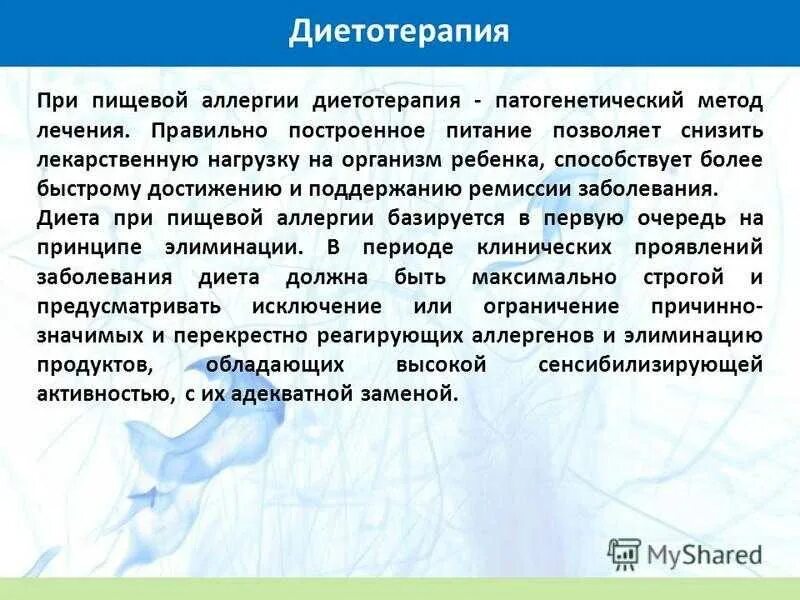 Диетотерапия

При пищевой аллергии диетотерапия - патогенетический метод лечения. Правильно построенное питание позволяет снизить лекарственную нагрузку на организм ребенка, способствует более быстрому достижению и поддержанию ремиссии заболевания.
Диета при пищевой аллергии базируется в первую очередь на принципе элиминации. В периоде клинических проявлений заболевания диета должна быть максимально строгой и предусматривать исключение или ограничение причинно-значимых и перекрестно реагирующих аллергенов и элиминацию продуктов, обладающих высокой сенсибилизирующей активностью, с их адекватной заменой.

MyShared